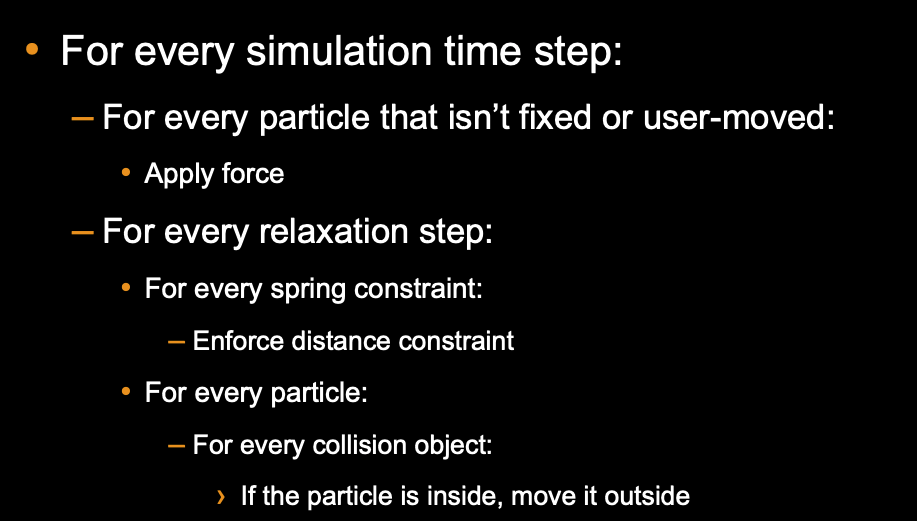 • For every simulation time step:

– For every particle that isn't fixed or user-moved:

• Apply force

– For every relaxation step:

• For every spring constraint:

– Enforce distance constraint

• For every particle:

– For every collision object:

› If the particle is inside, move it outside